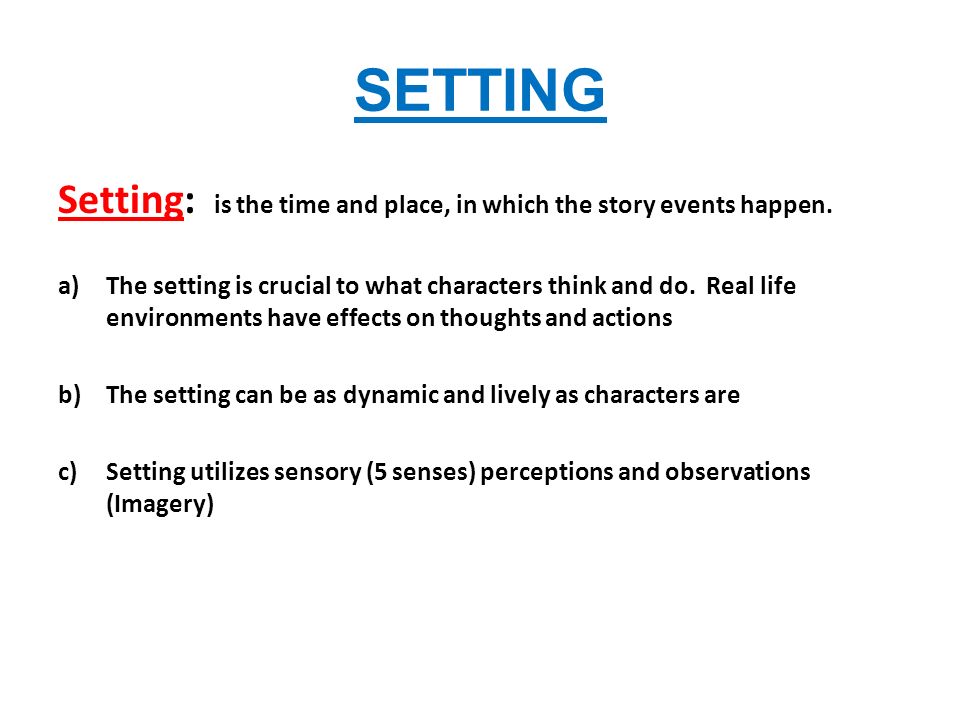 SETTING

Setting: is the time and place, in which the story events happen.

a) The setting is crucial to what characters think and do. Real life environments have effects on thoughts and actions

b) The setting can be as dynamic and lively as characters are

c) Setting utilizes sensory (5 senses) perceptions and observations (Imagery)